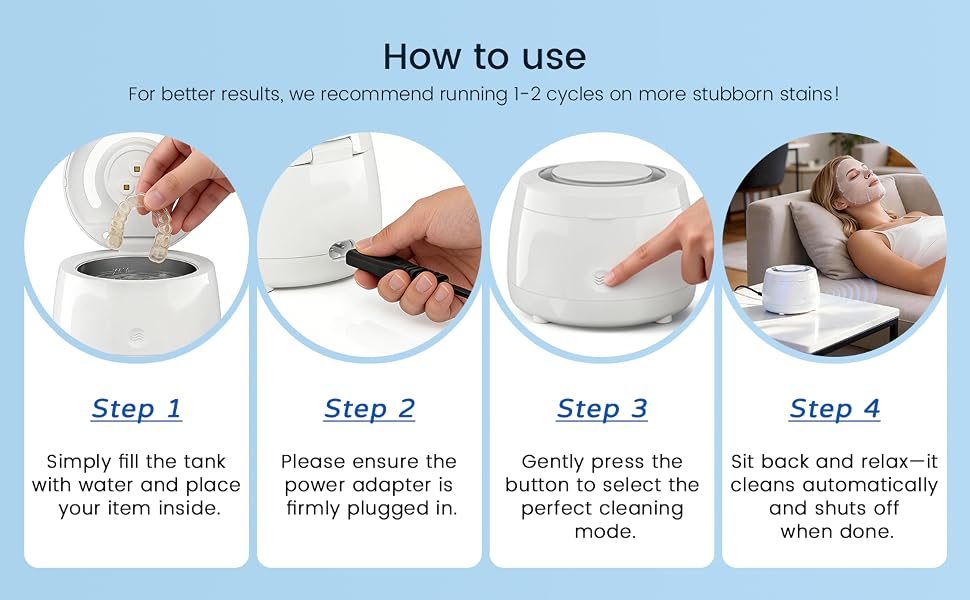 How to use

For better results, we recommend running 1-2 cycles on more stubborn stains!

Step 1

Simply fill the tank with water and place your item inside.

Step 2

Please ensure the power adapter is firmly plugged in.

Step 3

Gently press the button to select the perfect cleaning mode.

Step 4

Sit back and relax—it cleans automatically and shuts off when done.